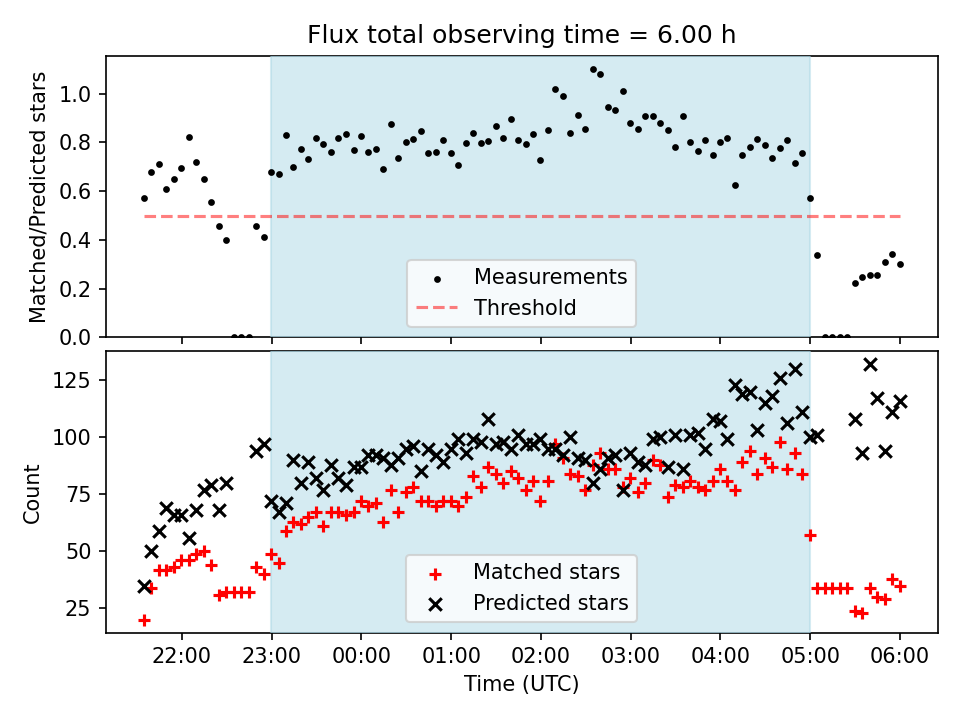 Flux total observing time = 6.00 h

Matched/Predicted stars

1.0
0.8
0.6
0.4
0.2
0.0

Measurements
Threshold

Count

125
100
75
50
25

Matched stars
Predicted stars

22:00
23:00
00:00
01:00
02:00
03:00
04:00
05:00
06:00

Time (UTC)